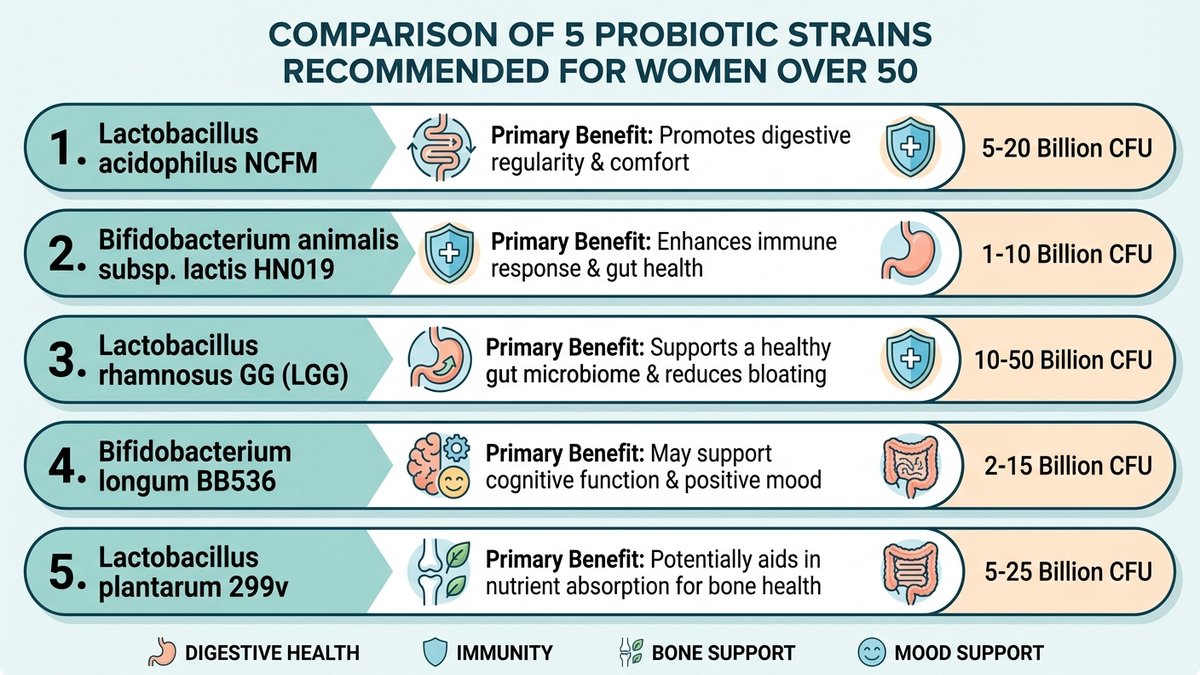 COMPARISON OF 5 PROBIOTIC STRAINS RECOMMENDED FOR WOMEN OVER 50

1. Lactobacillus acidophilus NCFM

Primary Benefit: Promotes digestive regularity & comfort

5-20 Billion CFU

2. Bifidobacterium animalis subsp. lactis HN019

Primary Benefit: Enhances immune response & gut health

1-10 Billion CFU

3. Lactobacillus rhamnosus GG (LGG)

Primary Benefit: Supports a healthy gut microbiome & reduces bloating

10-50 Billion CFU

4. Bifidobacterium longum BB536

Primary Benefit: May support cognitive function & positive mood

2-15 Billion CFU

5. Lactobacillus plantarum 299v

Primary Benefit: Potentially aids in nutrient absorption for bone health

5-25 Billion CFU

DIGESTIVE HEALTH IMMUNITY BONE SUPPORT MOOD SUPPORT